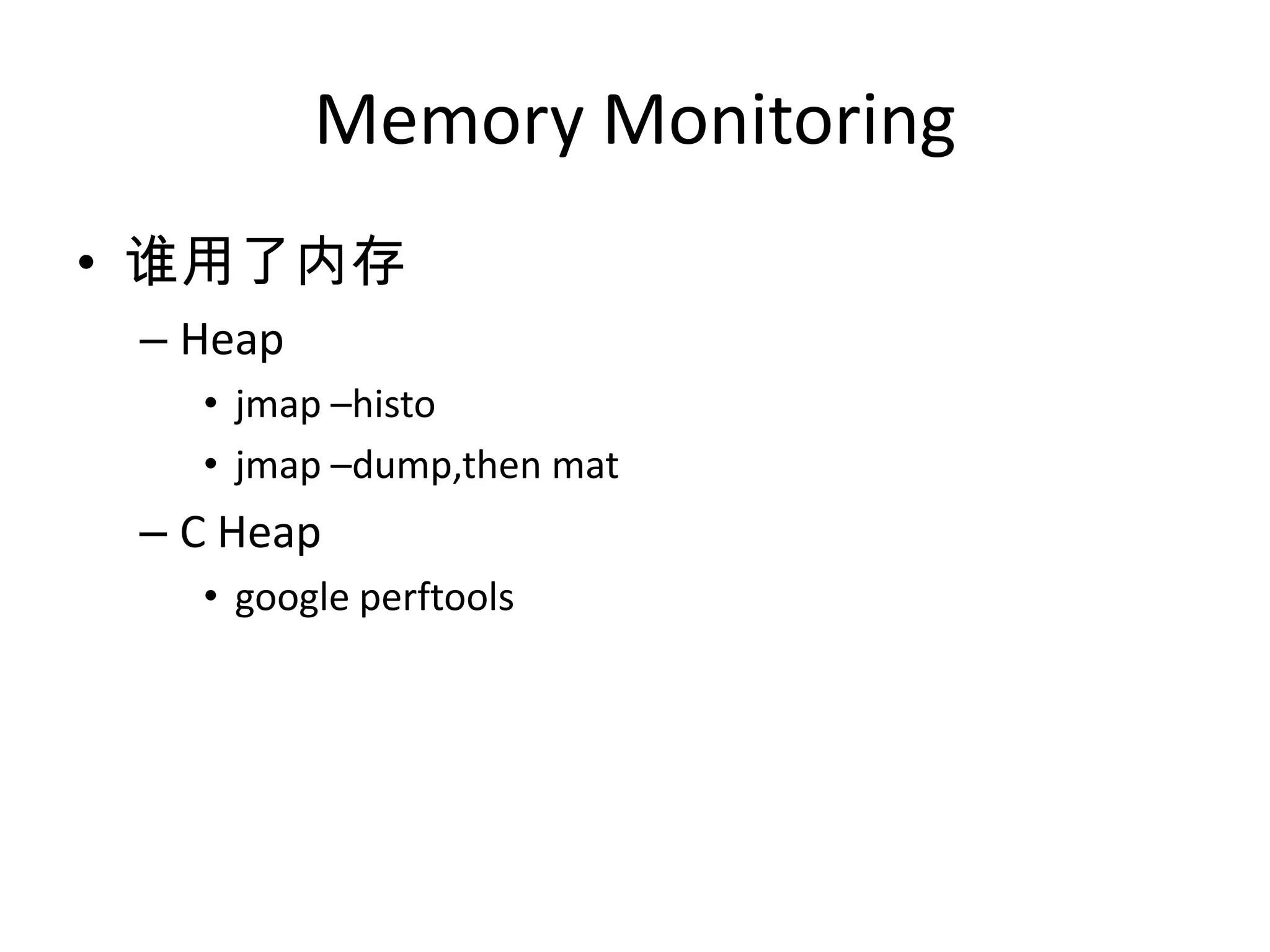 Memory Monitoring

• 谁用了内存
 – Heap
  • jmap –histo
  • jmap –dump,then mat
 – C Heap
  • google perftools